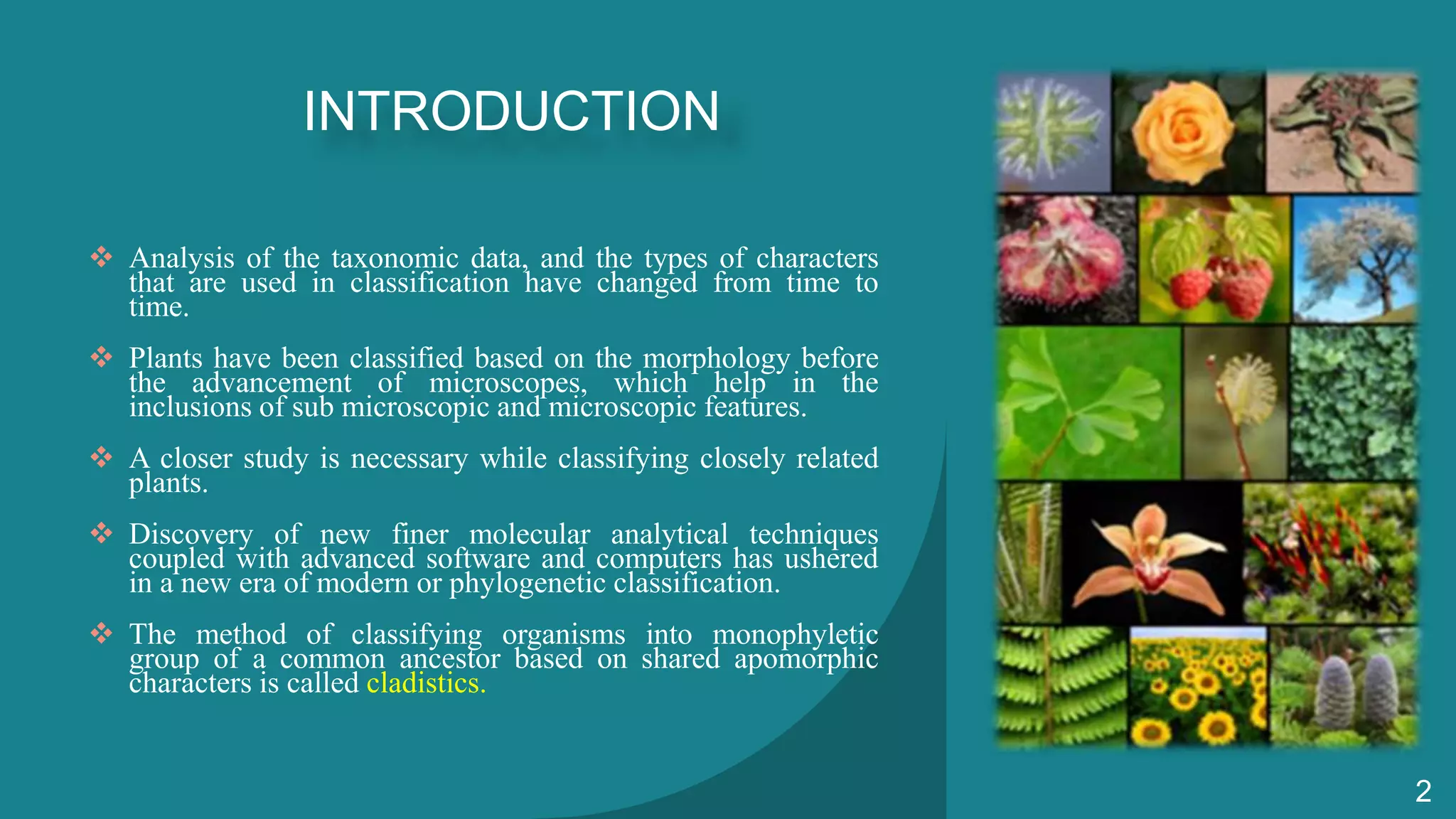 INTRODUCTION

❖ Analysis of the taxonomic data, and the types of characters that are used in classification have changed from time to time.

❖ Plants have been classified based on the morphology before the advancement of microscopes, which help in the inclusions of sub microscopic and microscopic features.

❖ A closer study is necessary while classifying closely related plants.

❖ Discovery of new finer molecular analytical techniques coupled with advanced software and computers has ushered in a new era of modern or phylogenetic classification.

❖ The method of classifying organisms into monophyletic group of a common ancestor based on shared apomorphic characters is called cladistics.

2